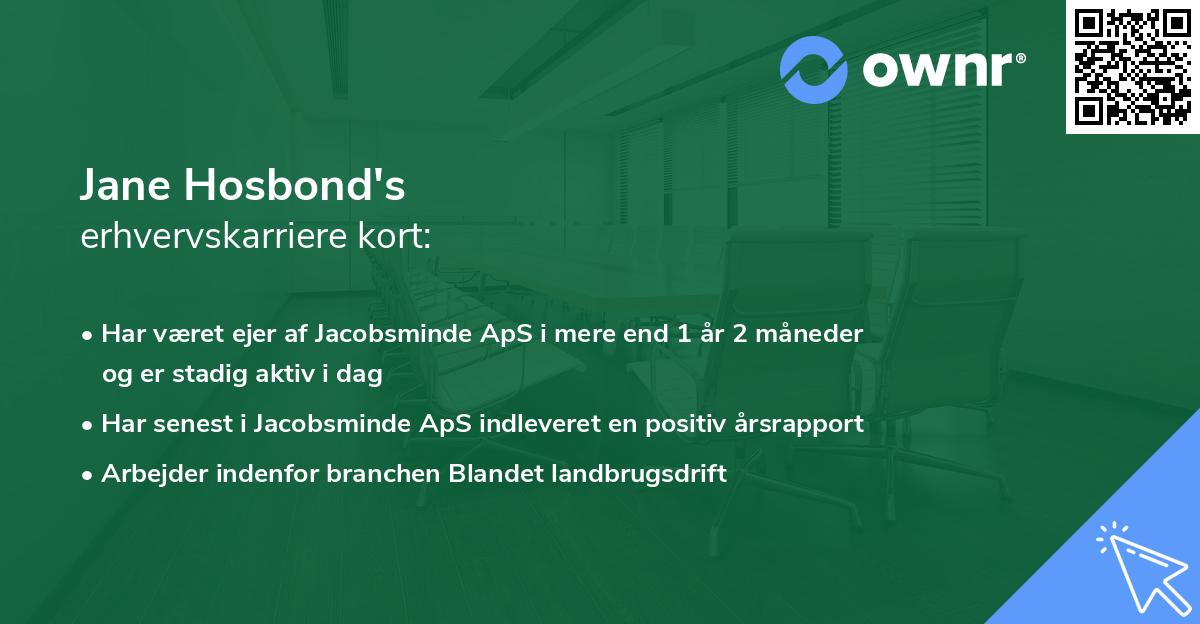 ownr®

Jane Hosbond's
erhvervskarriere kort:

• Har været ejer af Jacobsminde ApS i mere end 1 år 2 måneder og er stadig aktiv i dag
• Har senest i Jacobsminde ApS indleveret en positiv årsrapport
• Arbejder indenfor branchen Blandet landbrugsdrift